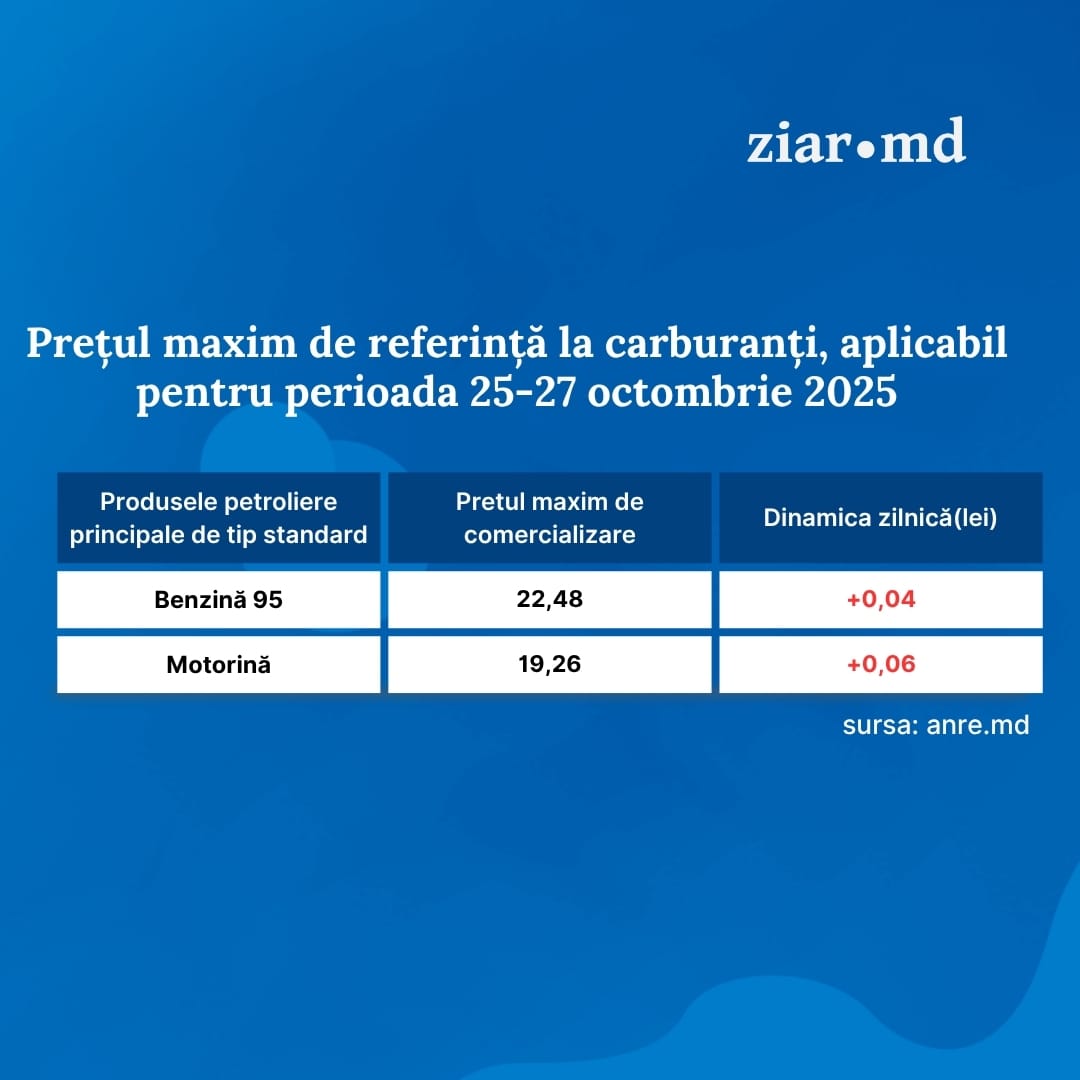 ziar•md

Prețul maxim de referință la carburanți, aplicabil pentru perioada 25-27 octombrie 2025

| Produsele petroliere principale de tip standard | Pretul maxim de comercializare | Dinamica zilnică(lei) |
|---|---|---|
| Benzină 95 | 22,48 | +0,04 |
| Motorină | 19,26 | +0,06 |

sursa: anre.md